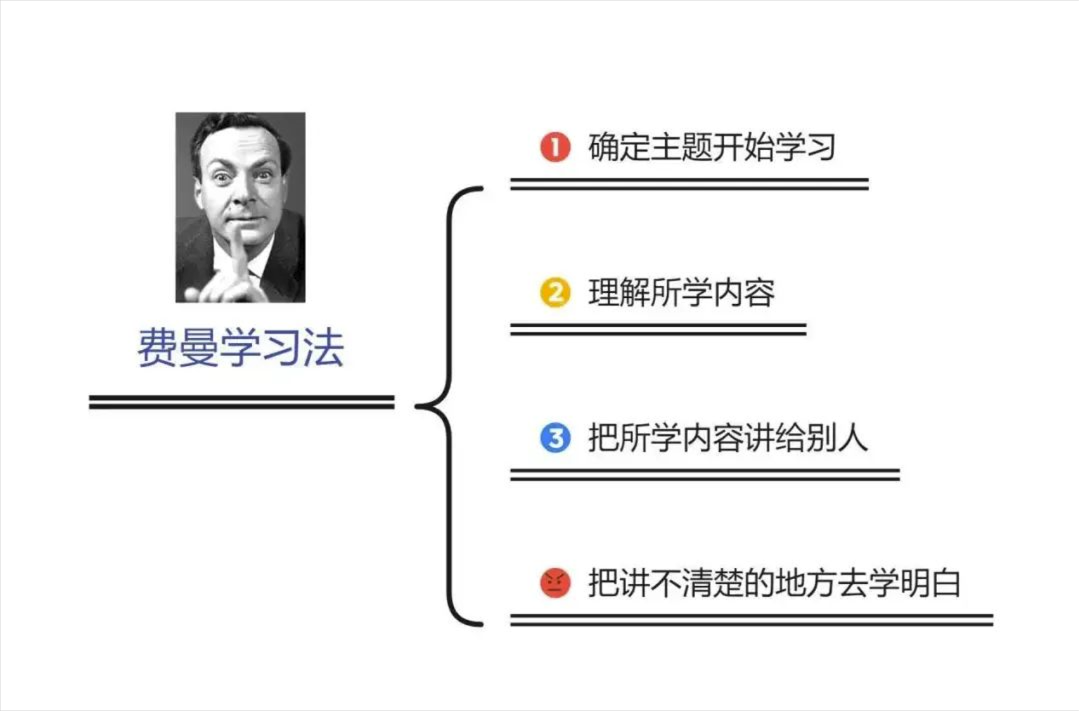 费曼学习法

1 确定主题开始学习

2 理解所学内容

3 把所学内容讲给别人

把讲不清楚的地方去学明白